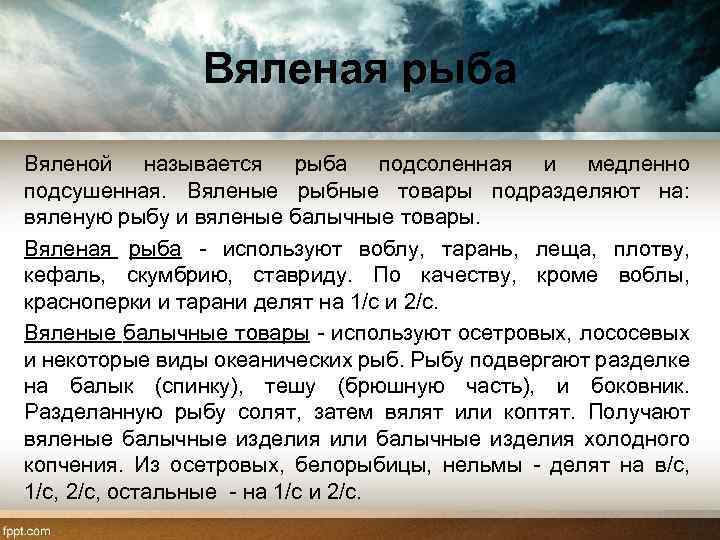 Вяленая рыба

Вяленой называется рыба подсоленная и медленно подсушенная. Вяленые рыбные товары подразделяют на: вяленую рыбу и вяленые балычные товары.

Вяленая рыба - используют воблу, тарань, леща, плотву, кефаль, скумбрию, ставриду. По качеству, кроме воблы, красноперки и тарани делят на 1/с и 2/с.

Вяленые балычные товары - используют осетровых, лососевых и некоторые виды океанических рыб. Рыбу подвергают разделке на балык (спинку), тешу (брюшную часть), и боковник. Разделанную рыбу солят, затем вялят или коптят. Получают вяленые балычные изделия или балычные изделия холодного копчения. Из осетровых, белорыбицы, нельмы - делят на в/с, 1/с, 2/с, остальные - на 1/с и 2/с.

fppt.com